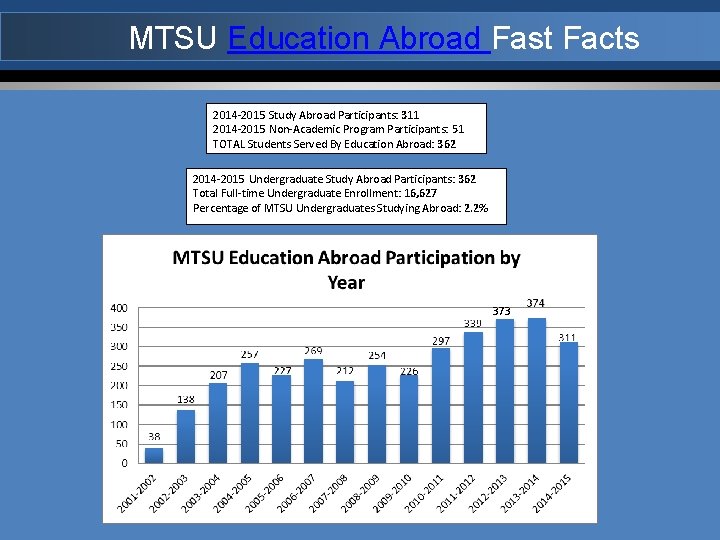 MTSU Education Abroad Fast Facts

2014-2015 Study Abroad Participants: 311
2014-2015 Non-Academic Program Participants: 51
TOTAL Students Served By Education Abroad: 362

2014-2015 Undergraduate Study Abroad Participants: 362
Total Full-time Undergraduate Enrollment: 16,627
Percentage of MTSU Undergraduates Studying Abroad: 2.2%

MTSU Education Abroad Participation by Year

400
350
300
250
200
150
100
50
0

38
138
207
257
227
269
212
254
226
297
339
373
374
311

2001-2002
2002-2003
2003-2004
2004-2005
2005-2006
2006-2007
2007-2008
2008-2009
2009-2010
2010-2011
2011-2012
2012-2013
2013-2014
2014-2015